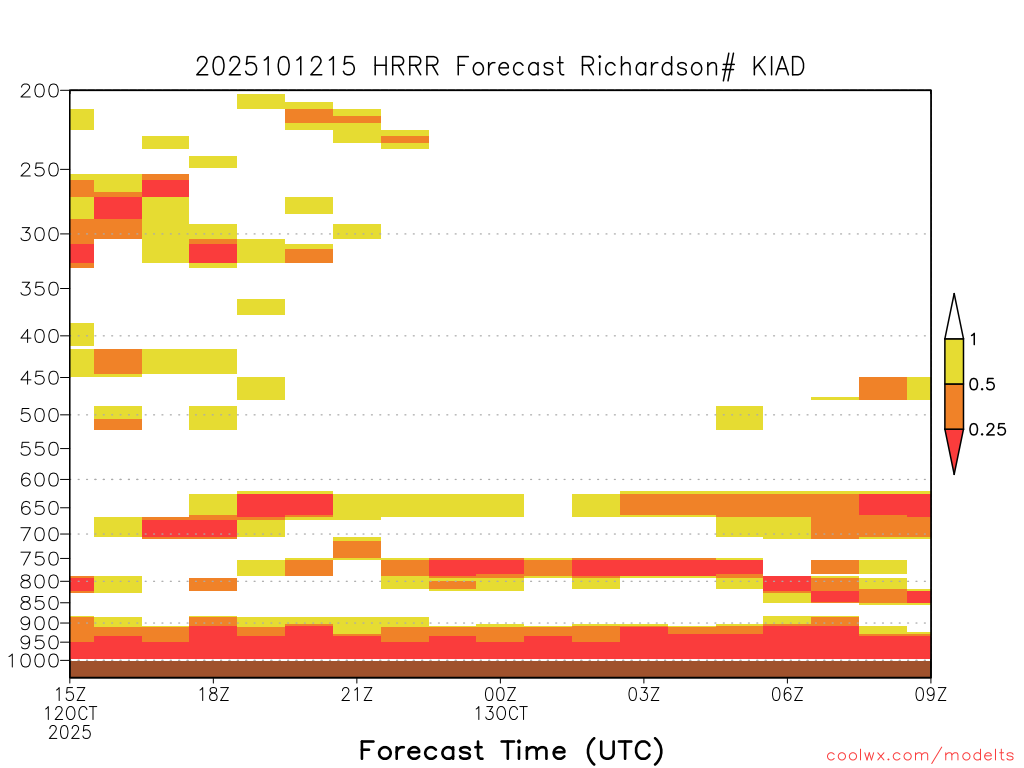 2025101215 HRRR Forecast Richardson# KIAD

200
250
300
350
400
450
500
550
600
650
700
750
800
850
900
950
1000

1
0.5
0.25

15Z
12OCT
2025

18Z

21Z

00Z
13OCT

03Z

06Z

09Z

Forecast Time (UTC)

coolwx.com/modelts